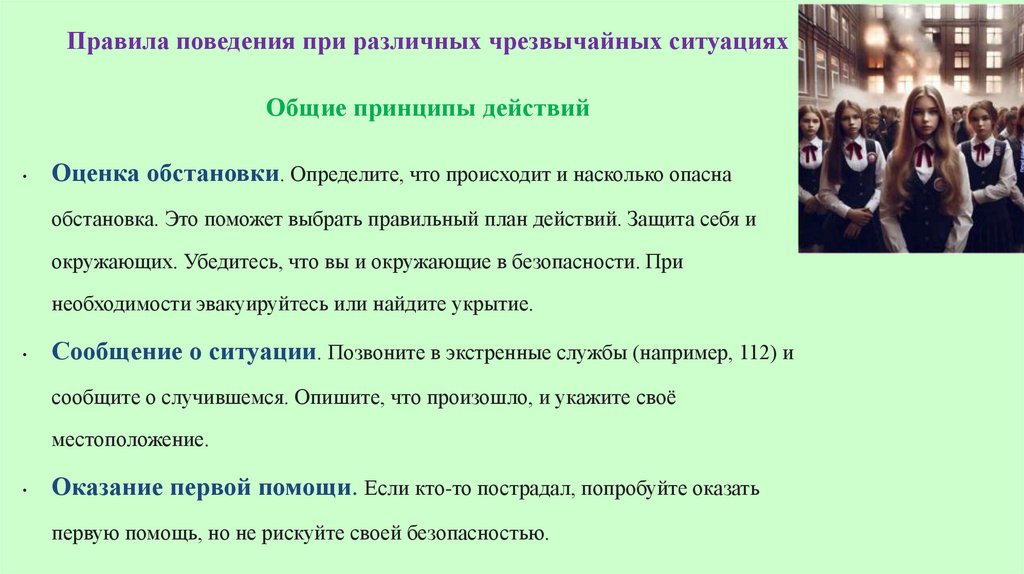 Правила поведения при различных чрезвычайных ситуациях

Общие принципы действий

• Оценка обстановки. Определите, что происходит и насколько опасна обстановка. Это поможет выбрать правильный план действий. Защита себя и окружающих. Убедитесь, что вы и окружающие в безопасности. При необходимости эвакуируйтесь или найдите укрытие.

• Сообщение о ситуации. Позвоните в экстренные службы (например, 112) и сообщите о случившемся. Опишите, что произошло, и укажите своё местоположение.

• Оказание первой помощи. Если кто-то пострадал, попробуйте оказать первую помощь, но не рискуйте своей безопасностью.